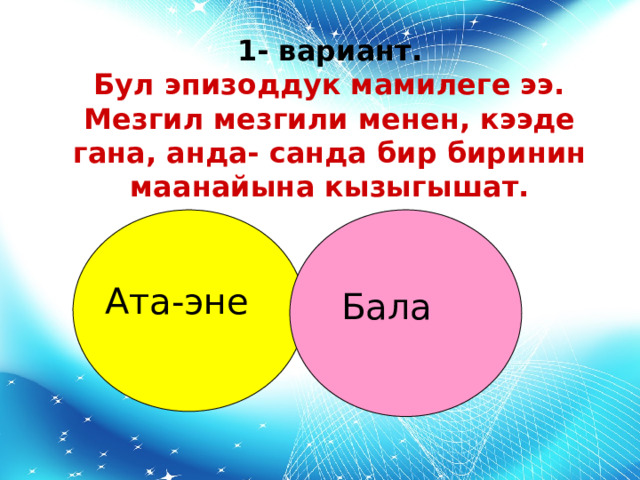 1- вариант.
Бул эпизоддук мамилеге ээ. Мезгил мезгили менен, кээде гана, анда- санда бир биринин маанайына кызыгышат.

Ата-эне

Бала